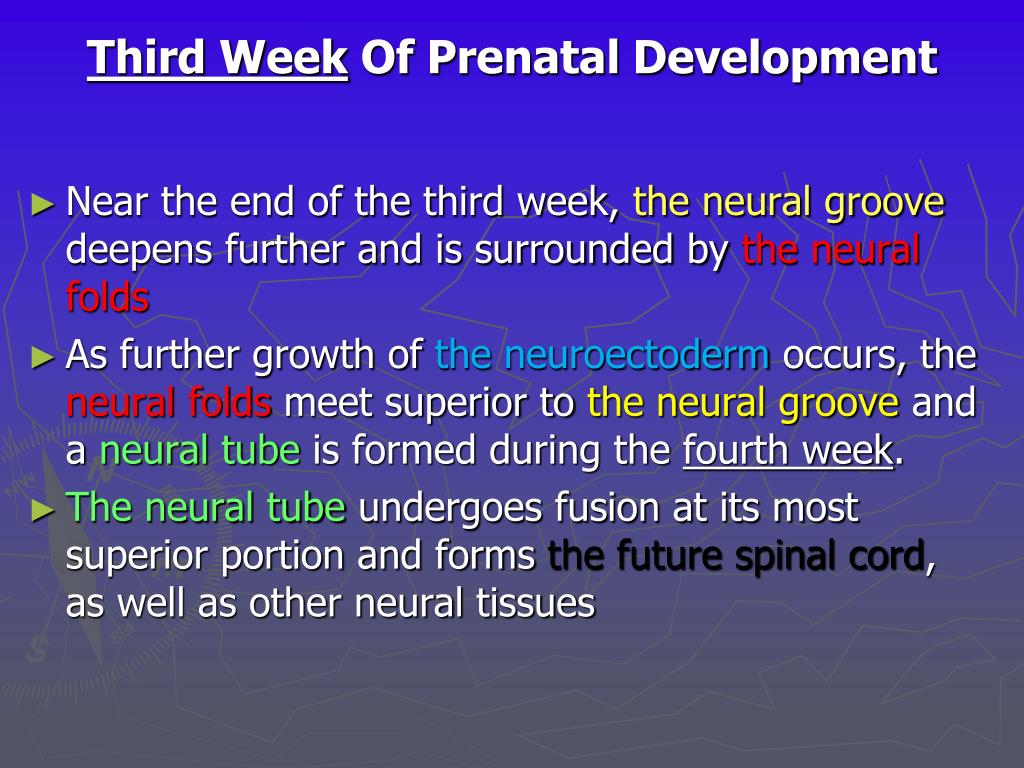 Third Week Of Prenatal Development

► Near the end of the third week, the neural groove deepens further and is surrounded by the neural folds

► As further growth of the neuroectoderm occurs, the neural folds meet superior to the neural groove and a neural tube is formed during the fourth week.

► The neural tube undergoes fusion at its most superior portion and forms the future spinal cord, as well as other neural tissues